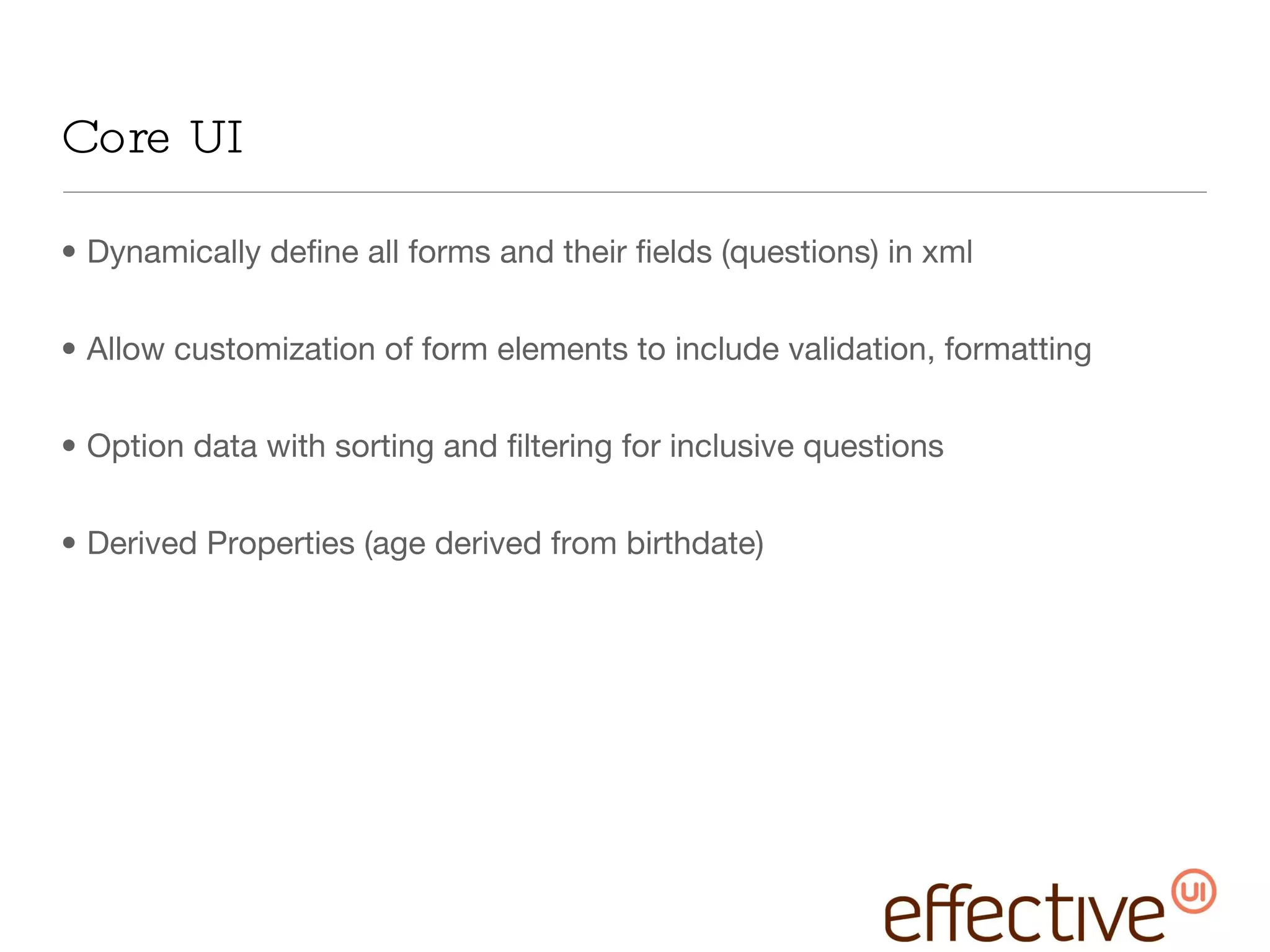 Core UI

• Dynamically define all forms and their fields (questions) in xml

• Allow customization of form elements to include validation, formatting

• Option data with sorting and filtering for inclusive questions

• Derived Properties (age derived from birthdate)

effective UI